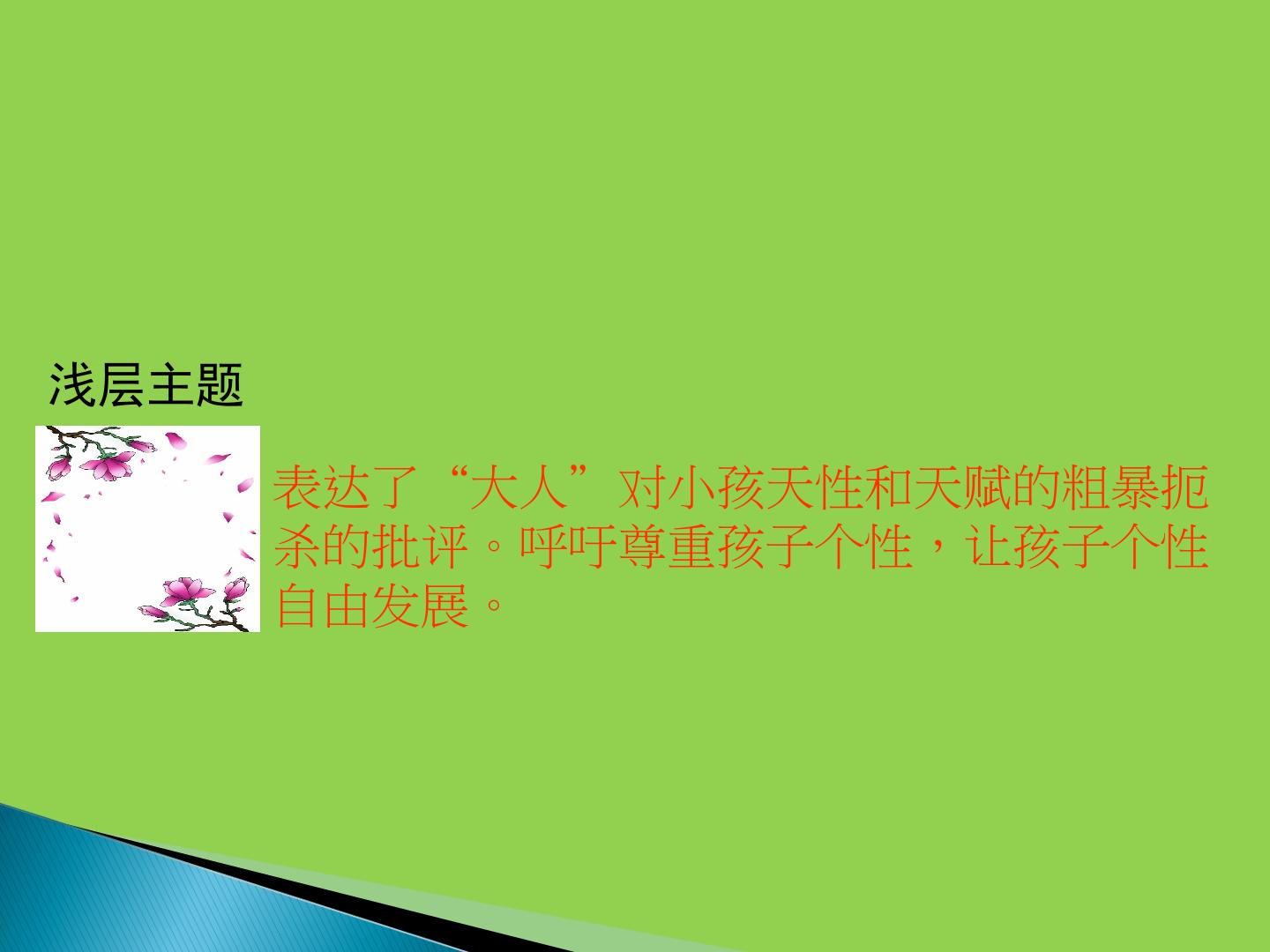 浅层主题

表达了“大人”对小孩天性和天赋的粗暴扼杀的批评。呼吁尊重孩子个性，让孩子个性自由发展。